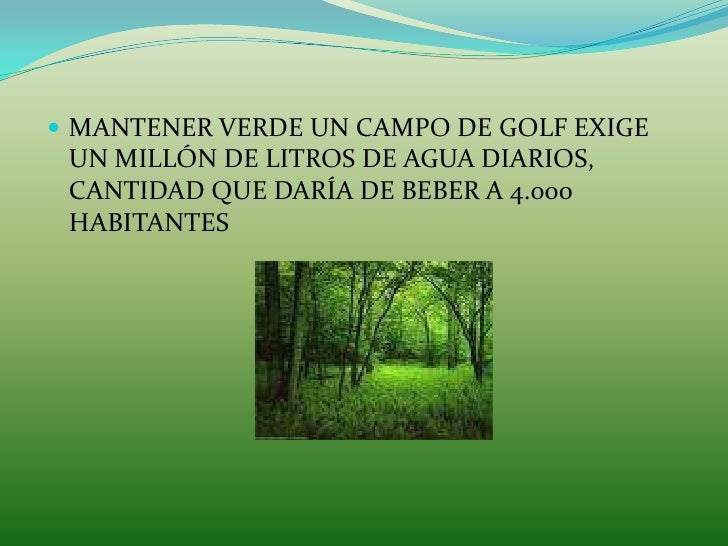 MANTENER VERDE UN CAMPO DE GOLF EXIGE UN MILLÓN DE LITROS DE AGUA DIARIOS, CANTIDAD QUE DARÍA DE BEBER A 4.000 HABITANTES